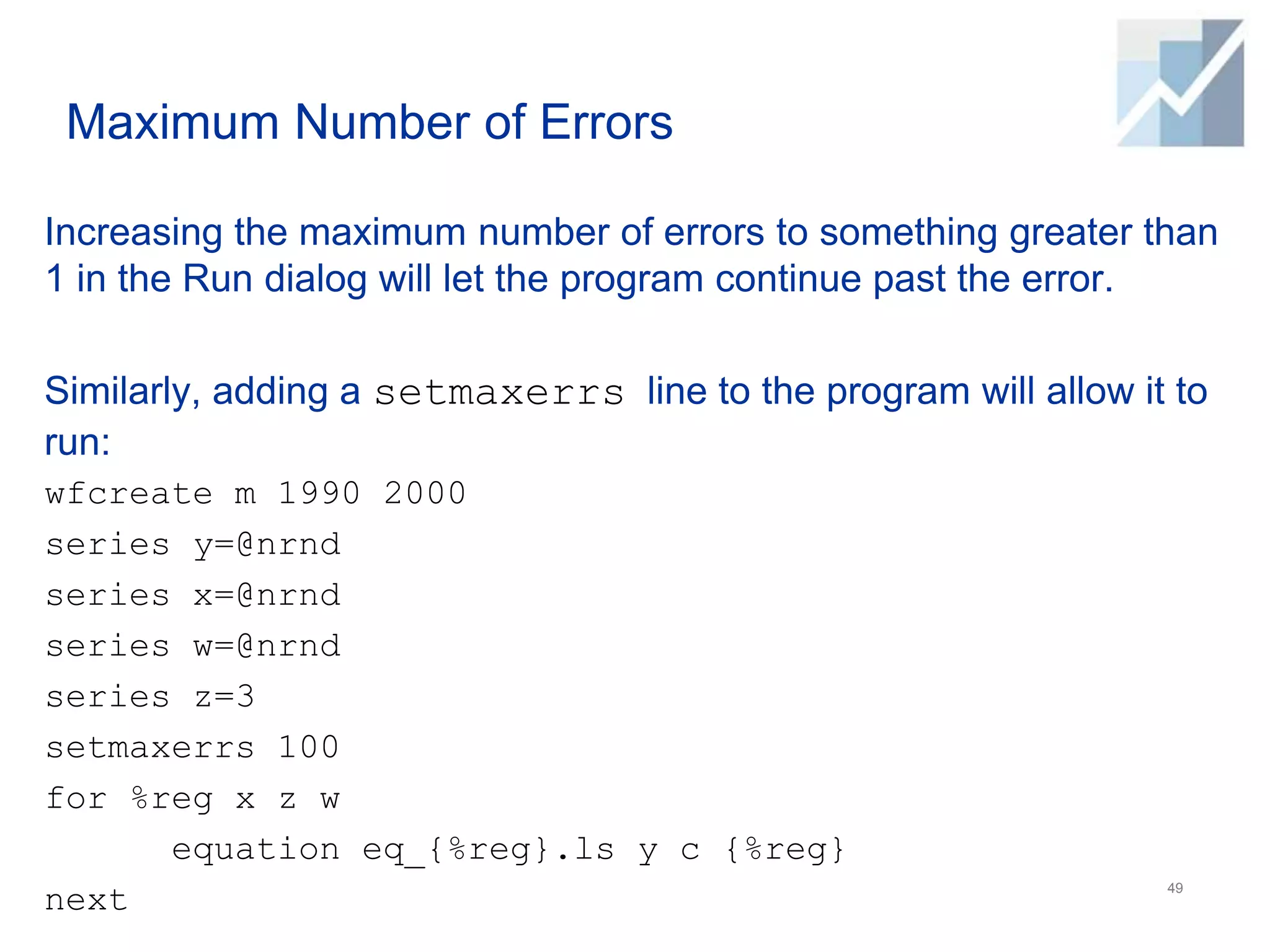 Maximum Number of Errors

Increasing the maximum number of errors to something greater than 1 in the Run dialog will let the program continue past the error.

Similarly, adding a setmaxerrs line to the program will allow it to run:

wfcreate m 1990 2000
series y=@nrnd
series x=@nrnd
series w=@nrnd
series z=3
setmaxerrs 100
for %reg x z w
	equation eq_{%reg}.ls y c {%reg}
next

49